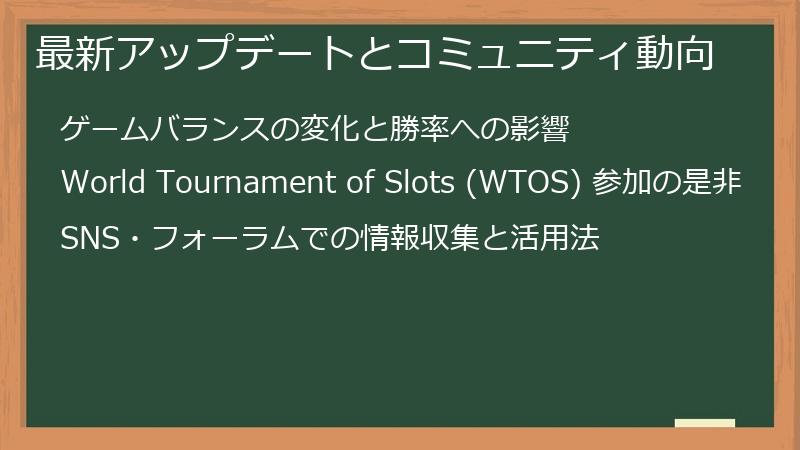 最新アップデートとコミュニティ動向

ゲームバランスの変化と勝率への影響

World Tournament of Slots (WTOS) 参加の是非

SNS・フォーラムでの情報収集と活用法